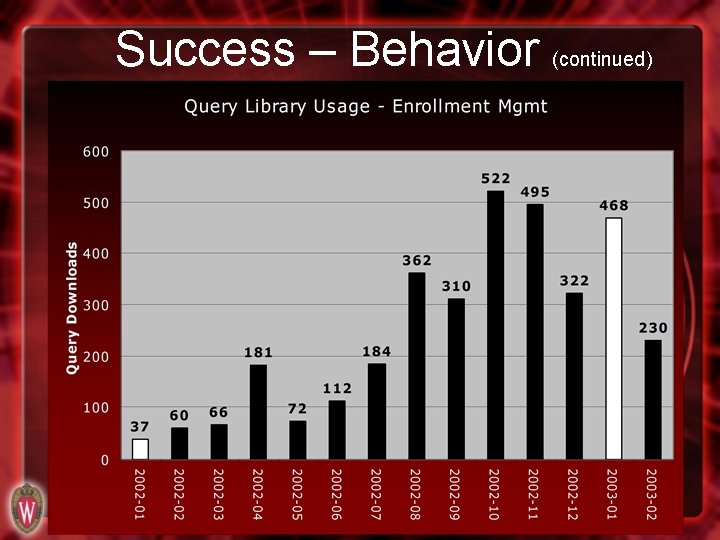 Success – Behavior (continued)

Query Library Usage - Enrollment Mgmt

Query Downloads

600
500
400
300
200
100
0

37
60
66
181
72
112
184
362
310
522
495
322
468
230

2002-01
2002-02
2002-03
2002-04
2002-05
2002-06
2002-07
2002-08
2002-09
2002-10
2002-11
2002-12
2003-01
2003-02

W